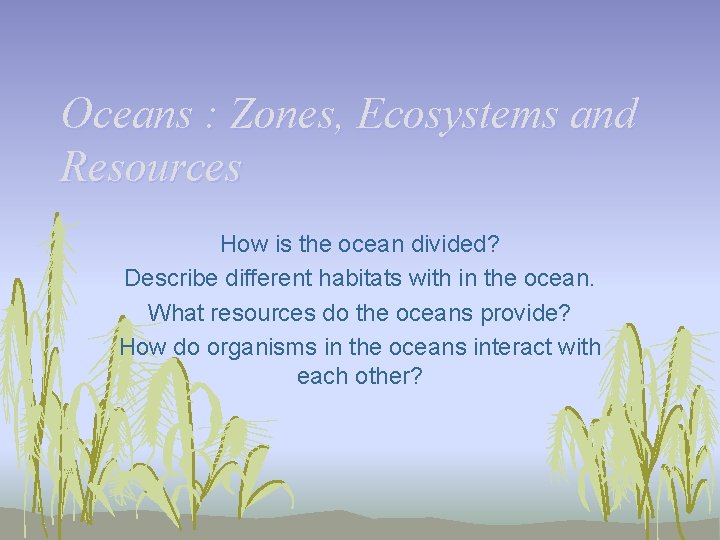 Oceans : Zones, Ecosystems and Resources

How is the ocean divided?
Describe different habitats with in the ocean.
What resources do the oceans provide?
How do organisms in the oceans interact with each other?